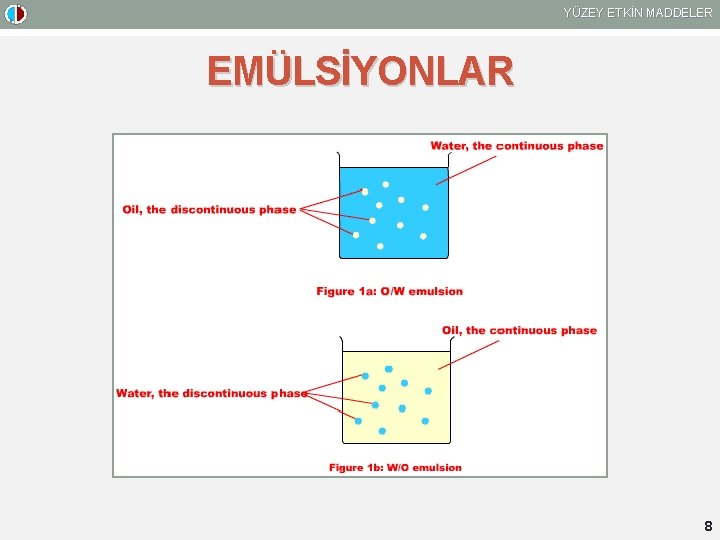 YÜZEY ETKİN MADDELER

EMÜLSİYONLAR

Water, the continuous phase

Oil, the discontinuous phase

Figure 1a: O/W emulsion

Oil, the continuous phase

Water, the discontinuous phase

Figure 1b: W/O emulsion

8